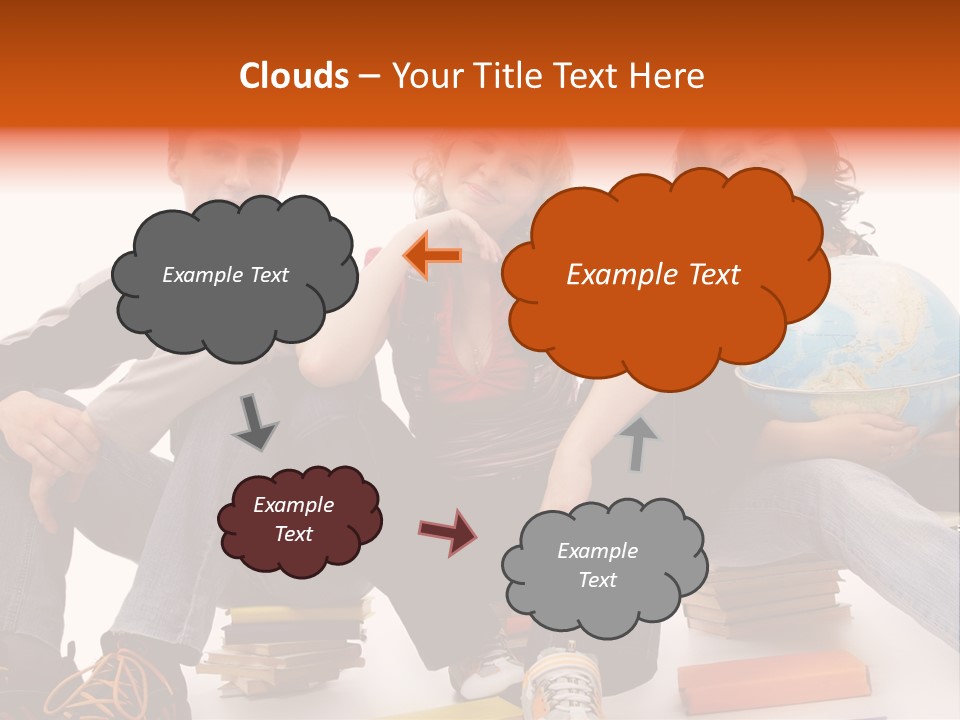 Clouds – Your Title Text Here

Example Text

Example Text

Example Text

Example Text